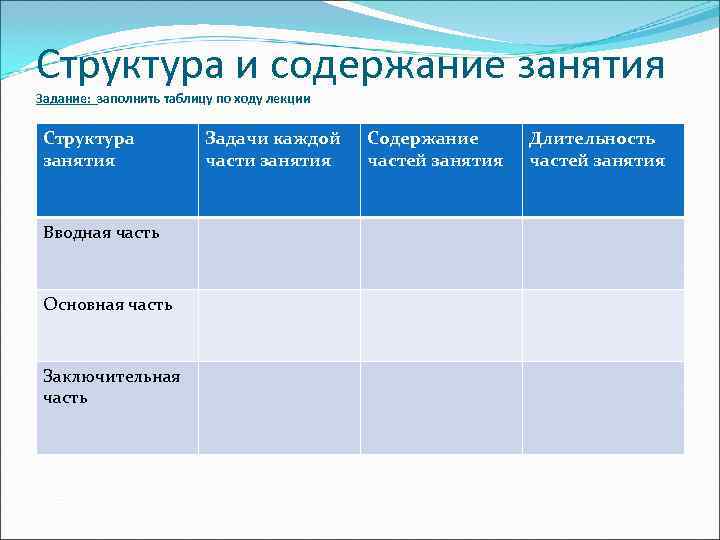 Структура и содержание занятия

Задание: заполнить таблицу по ходу лекции

| Структура занятия | Задачи каждой части занятия | Содержание частей занятия | Длительность частей занятия |
|---|---|---|---|
| Вводная часть | | | |
| Основная часть | | | |
| Заключительная часть | | | |